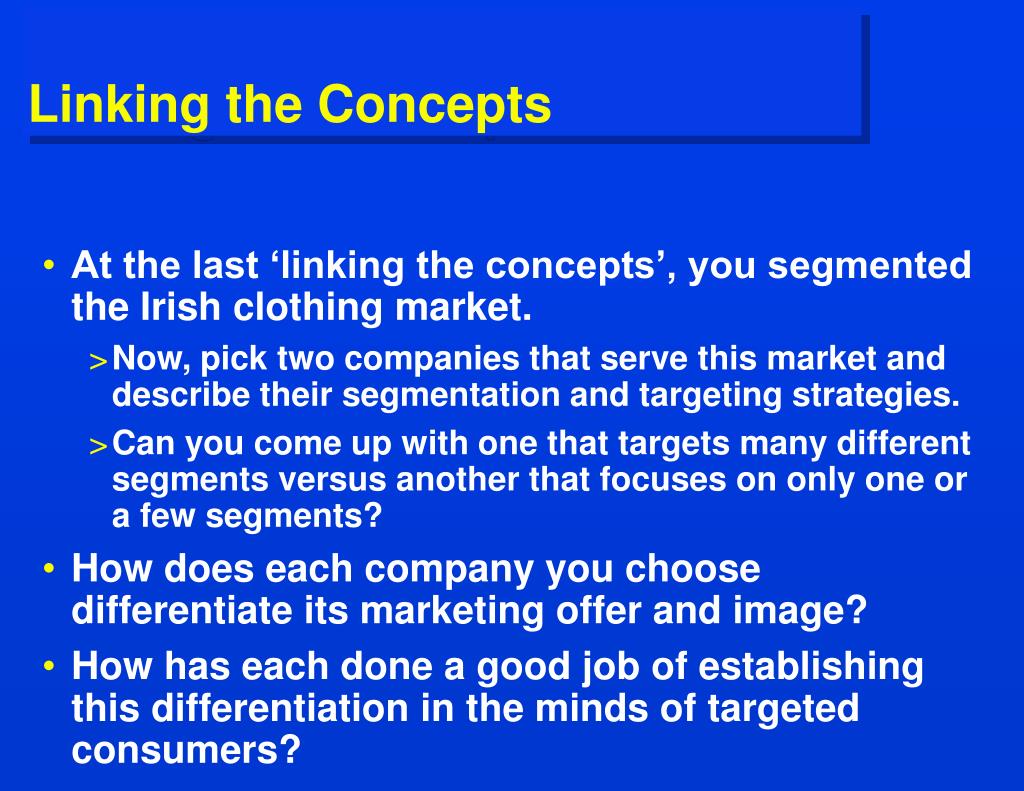 Linking the Concepts

• At the last ‘linking the concepts’, you segmented the Irish clothing market.

> Now, pick two companies that serve this market and describe their segmentation and targeting strategies.

> Can you come up with one that targets many different segments versus another that focuses on only one or a few segments?

• How does each company you choose differentiate its marketing offer and image?

• How has each done a good job of establishing this differentiation in the minds of targeted consumers?